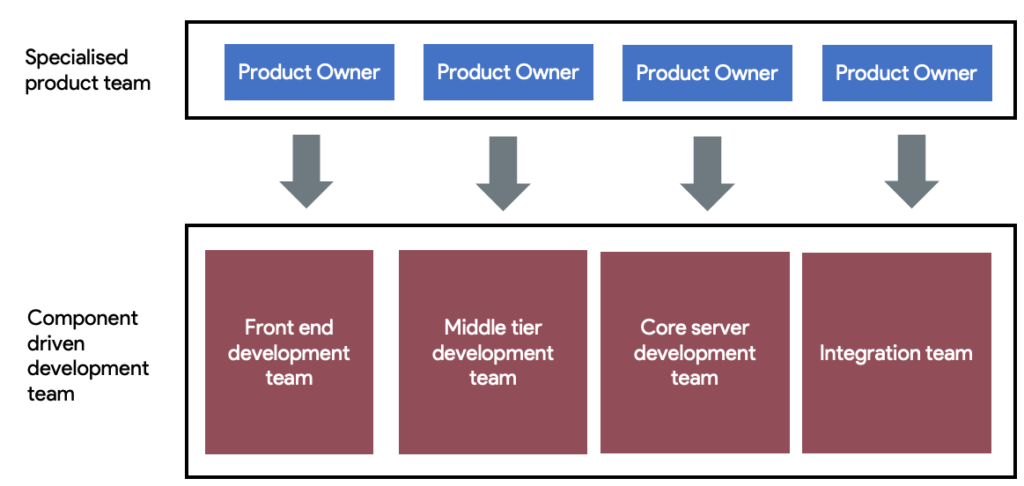 Specialised product team

Product Owner

Product Owner

Product Owner

Product Owner

Component driven development team

Front end development team

Middle tier development team

Core server development team

Integration team